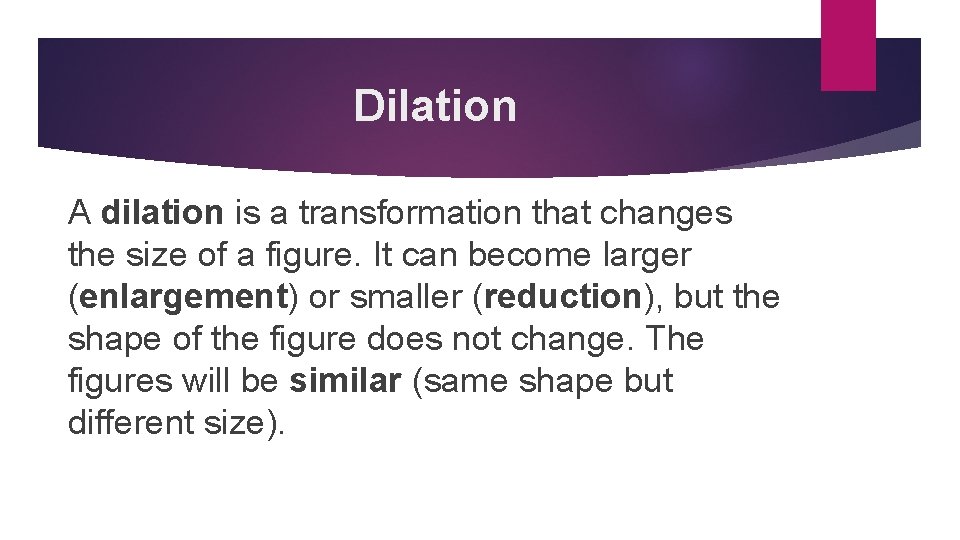 Dilation

A dilation is a transformation that changes the size of a figure. It can become larger (enlargement) or smaller (reduction), but the shape of the figure does not change. The figures will be similar (same shape but different size).